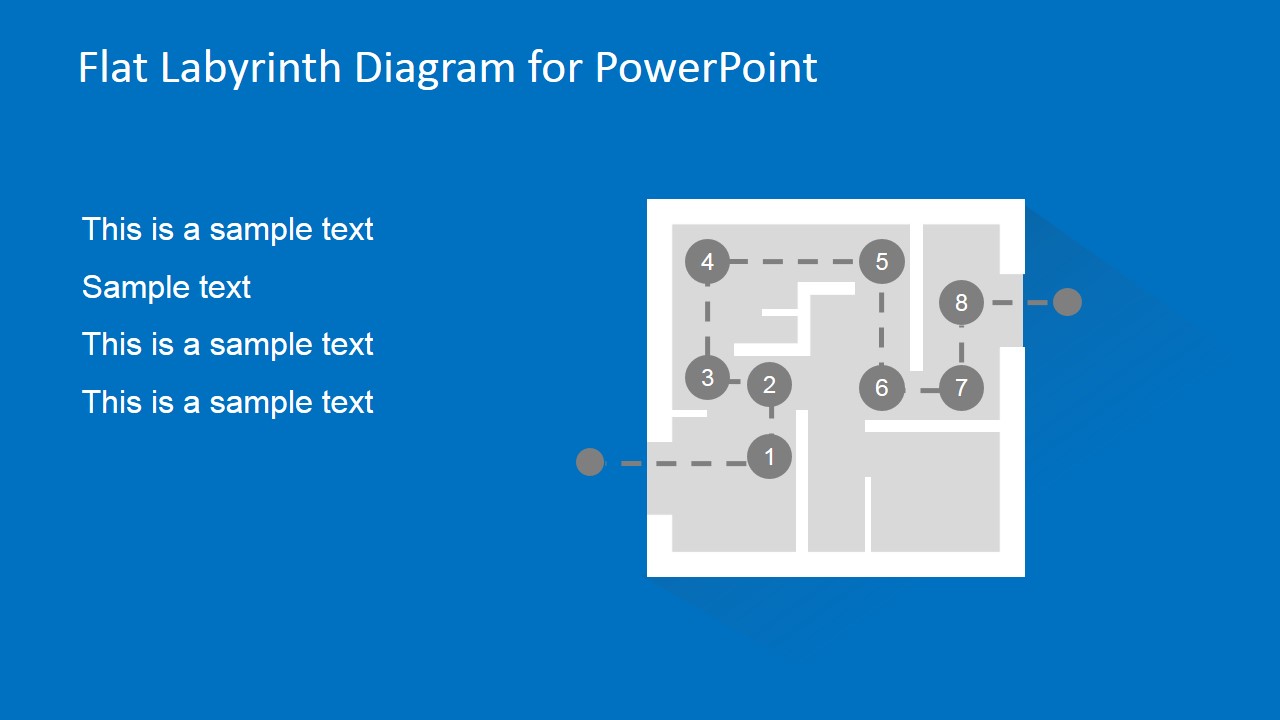 Flat Labyrinth Diagram for PowerPoint

This is a sample text

Sample text

This is a sample text

This is a sample text

4
5
8
3
2
6
7
1